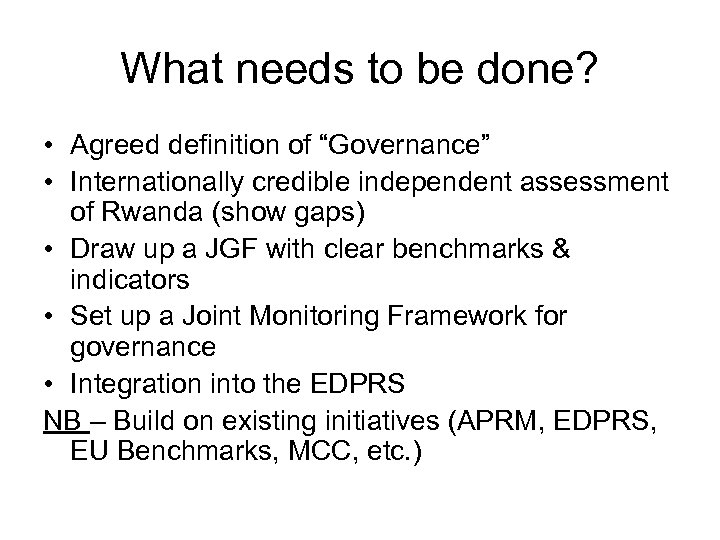 What needs to be done?

• Agreed definition of “Governance”
• Internationally credible independent assessment of Rwanda (show gaps)
• Draw up a JGF with clear benchmarks & indicators
• Set up a Joint Monitoring Framework for governance
• Integration into the EDPRS

NB – Build on existing initiatives (APRM, EDPRS, EU Benchmarks, MCC, etc.)